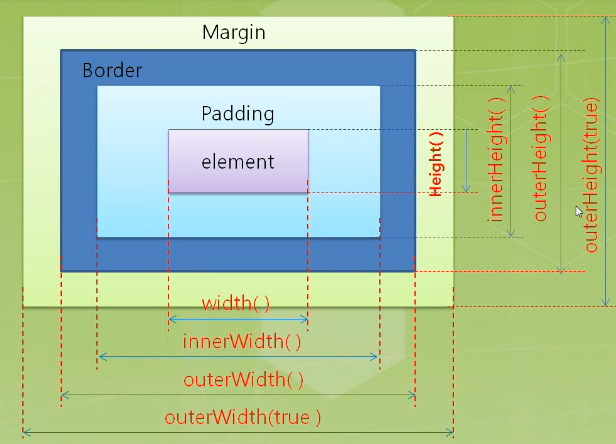 Margin

Border

Padding

element

Height()

innerHeight( )

outerHeight( )

outerHeight(true)

width( )

innerWidth( )

outerWidth( )

outerWidth(true )